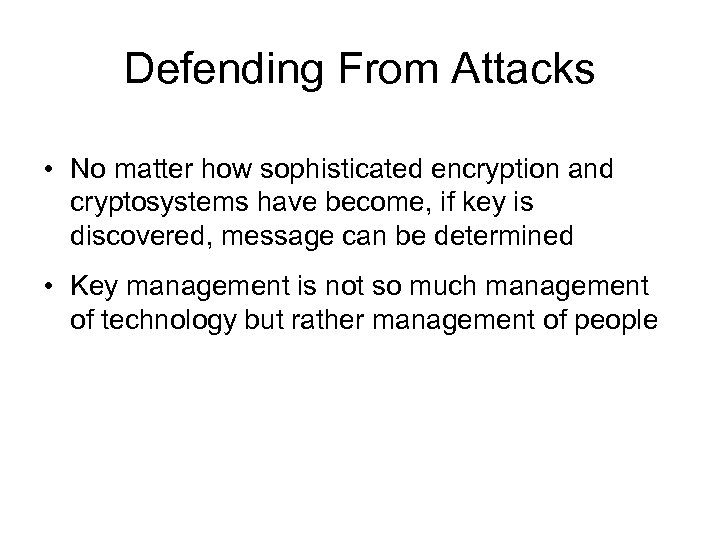 Defending From Attacks

• No matter how sophisticated encryption and cryptosystems have become, if key is discovered, message can be determined

• Key management is not so much management of technology but rather management of people